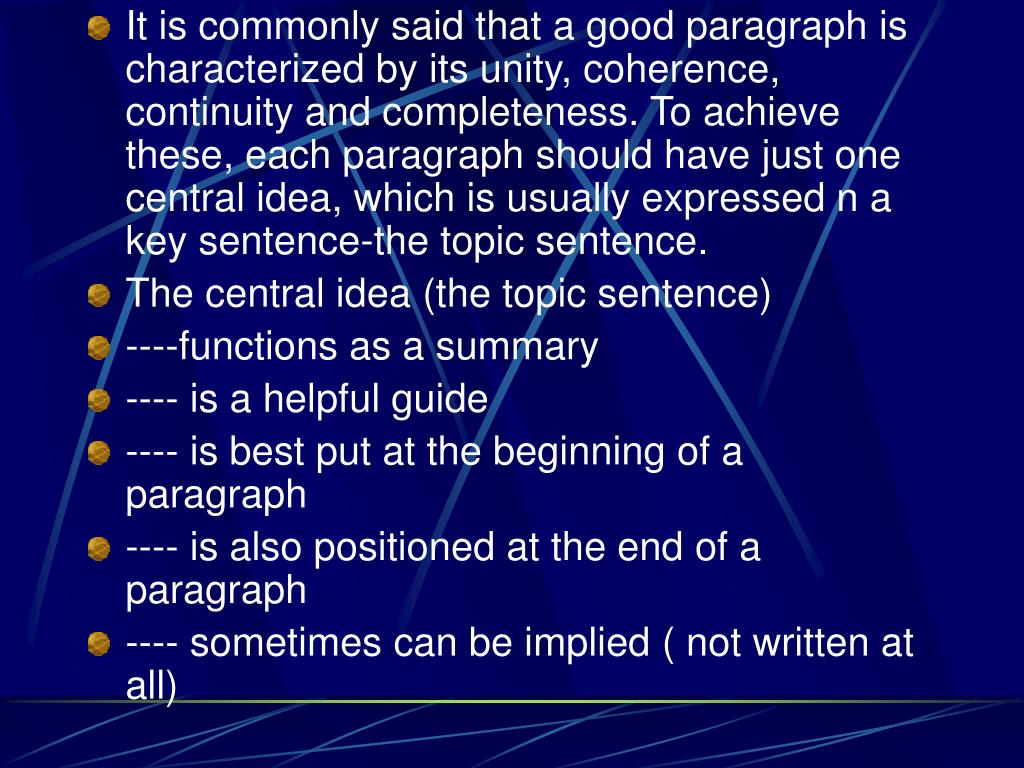 It is commonly said that a good paragraph is characterized by its unity, coherence, continuity and completeness. To achieve these, each paragraph should have just one central idea, which is usually expressed n a key sentence-the topic sentence.

The central idea (the topic sentence)

----functions as a summary

---- is a helpful guide

---- is best put at the beginning of a paragraph

---- is also positioned at the end of a paragraph

---- sometimes can be implied ( not written at all)